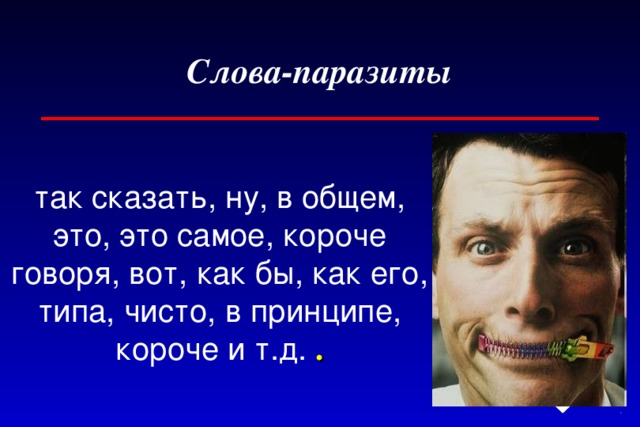 Слова-паразиты

так сказать, ну, в общем, это, это самое, короче говоря, вот, как бы, как его, типа, чисто, в принципе, короче и т.д. .